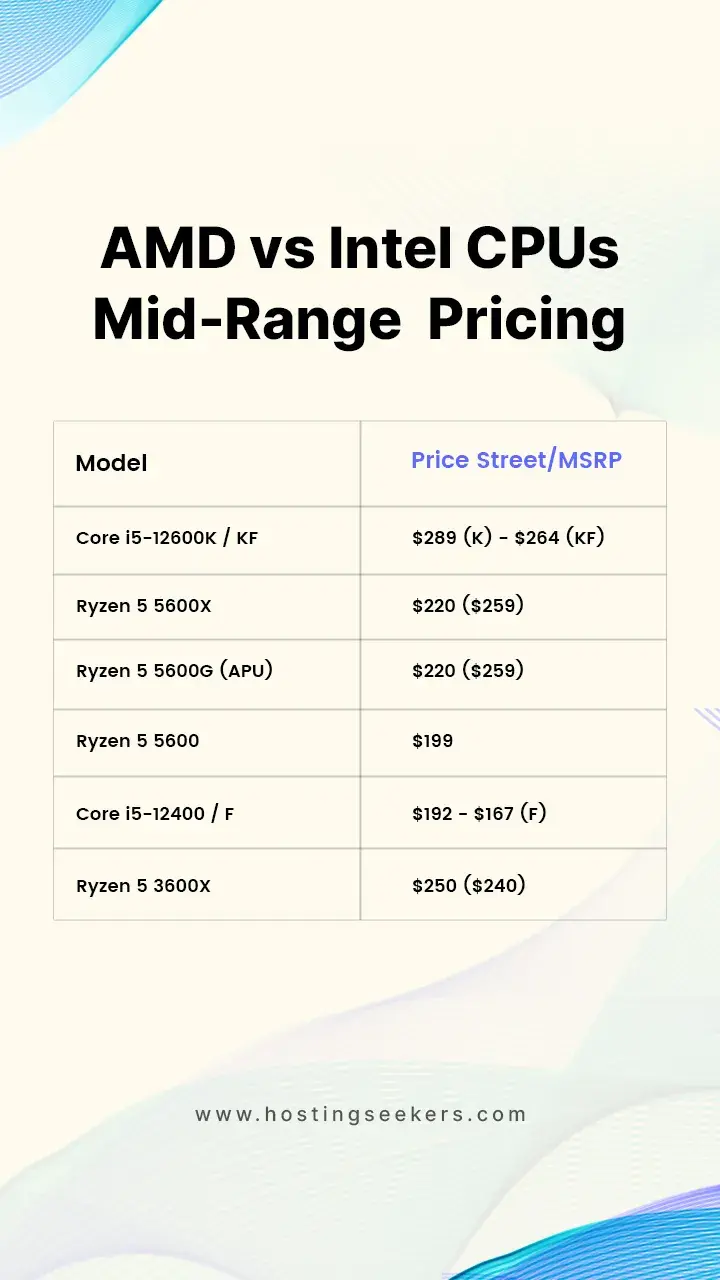 AMD vs Intel CPUs
Mid-Range Pricing

| Model | Price Street/MSRP |
|---|---|
| Core i5-12600K / KF | \$289 (K) - \$264 (KF) |
| Ryzen 5 5600X | \$220 (\$259) |
| Ryzen 5 5600G (APU) | \$220 (\$259) |
| Ryzen 5 5600 | \$199 |
| Core i5-12400 / F | \$192 - \$167 (F) |
| Ryzen 5 3600X | \$250 (\$240) |

www.hostingseekers.com